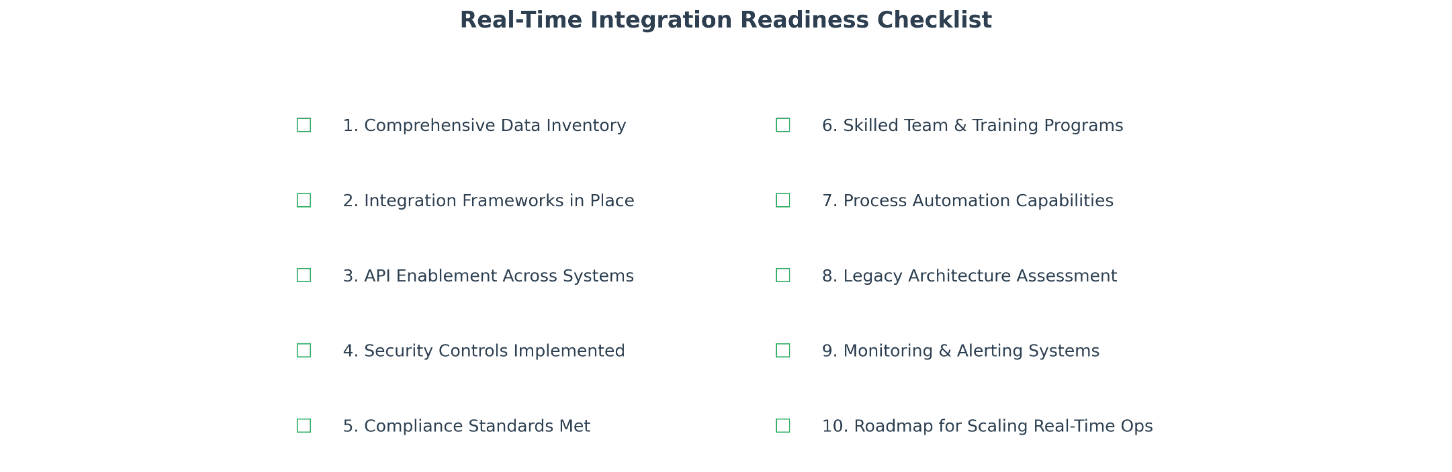 Real-Time Integration Readiness Checklist

☐ 1. Comprehensive Data Inventory

☐ 2. Integration Frameworks in Place

☐ 3. API Enablement Across Systems

☐ 4. Security Controls Implemented

☐ 5. Compliance Standards Met

☐ 6. Skilled Team & Training Programs

☐ 7. Process Automation Capabilities

☐ 8. Legacy Architecture Assessment

☐ 9. Monitoring & Alerting Systems

☐ 10. Roadmap for Scaling Real-Time Ops